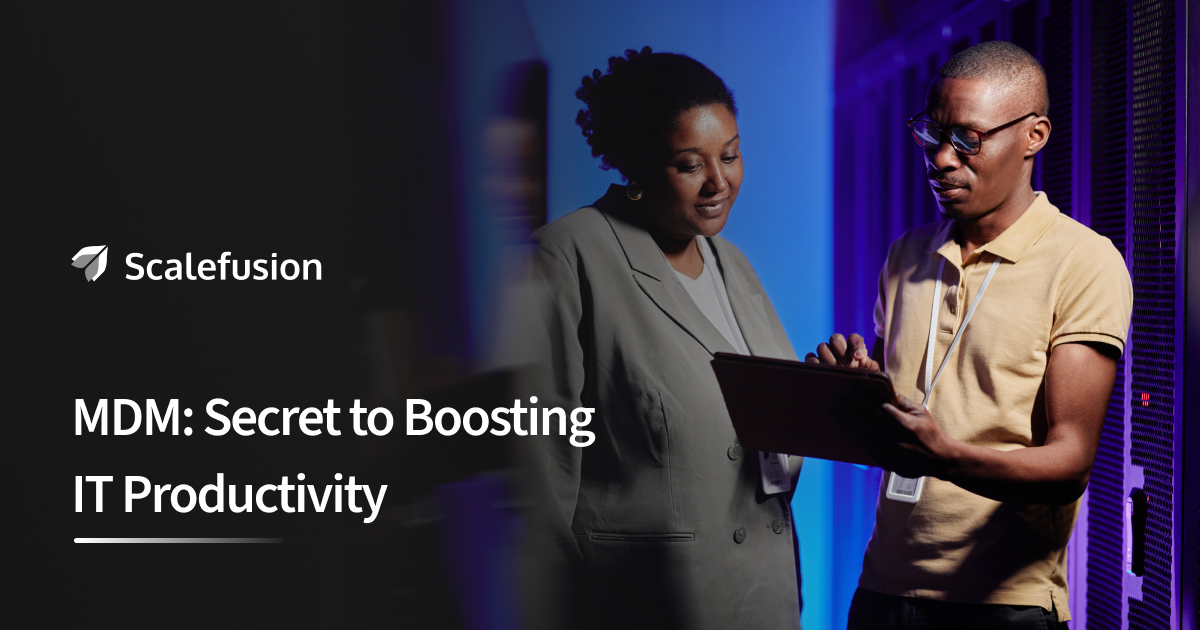 Scalefusion

MDM: Secret to Boosting IT Productivity